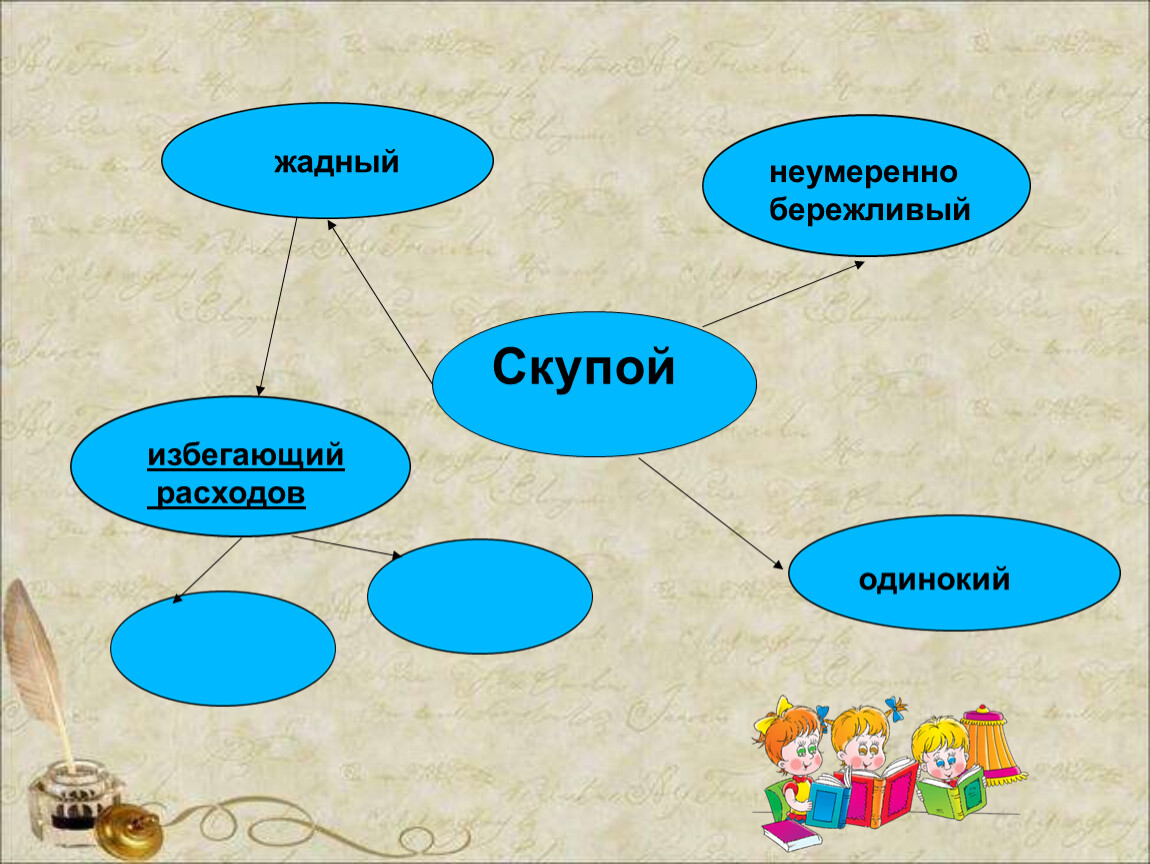 жадный

неумеренно бережливый

Скупой

избегающий расходов

одинокий